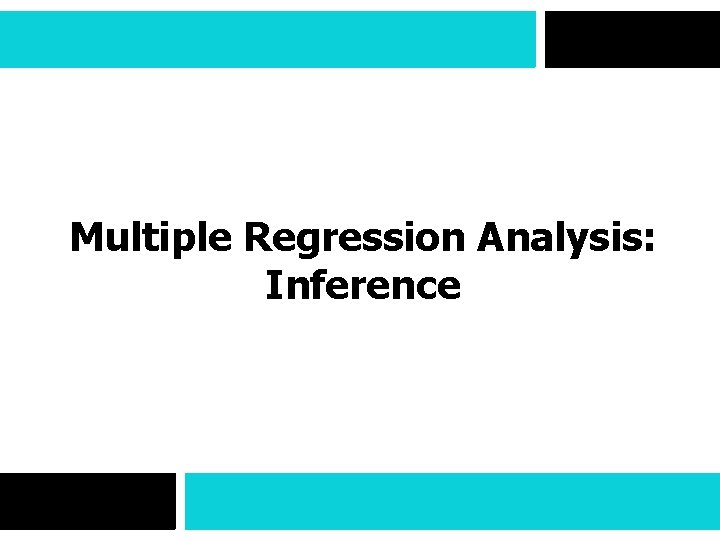 Multiple Regression Analysis: Inference